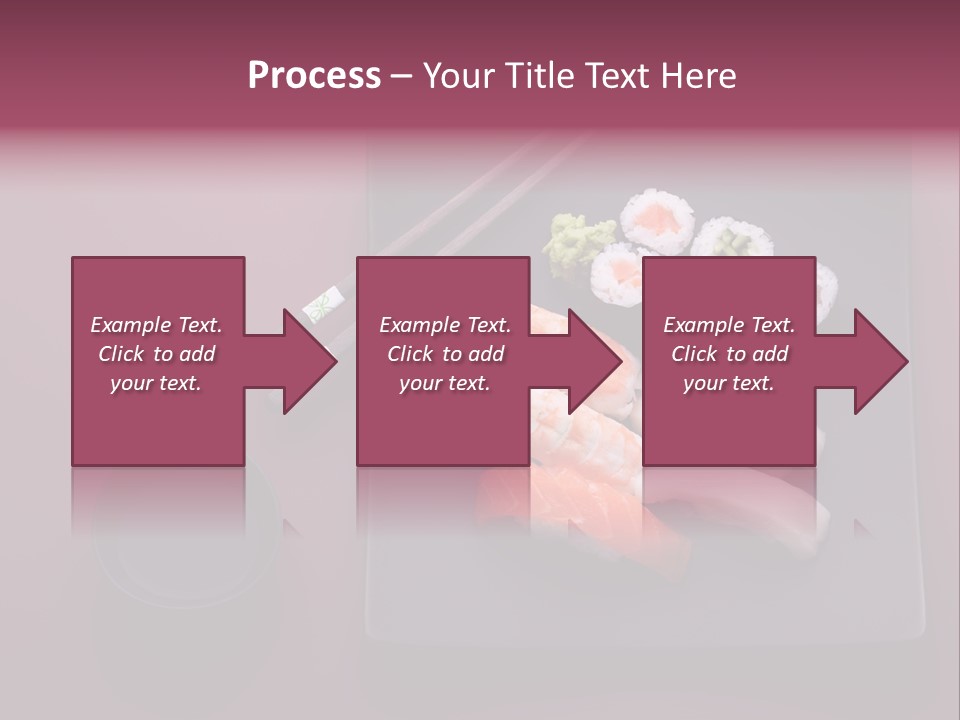 Process – Your Title Text Here

Example Text. Click to add your text.

Example Text. Click to add your text.

Example Text. Click to add your text.